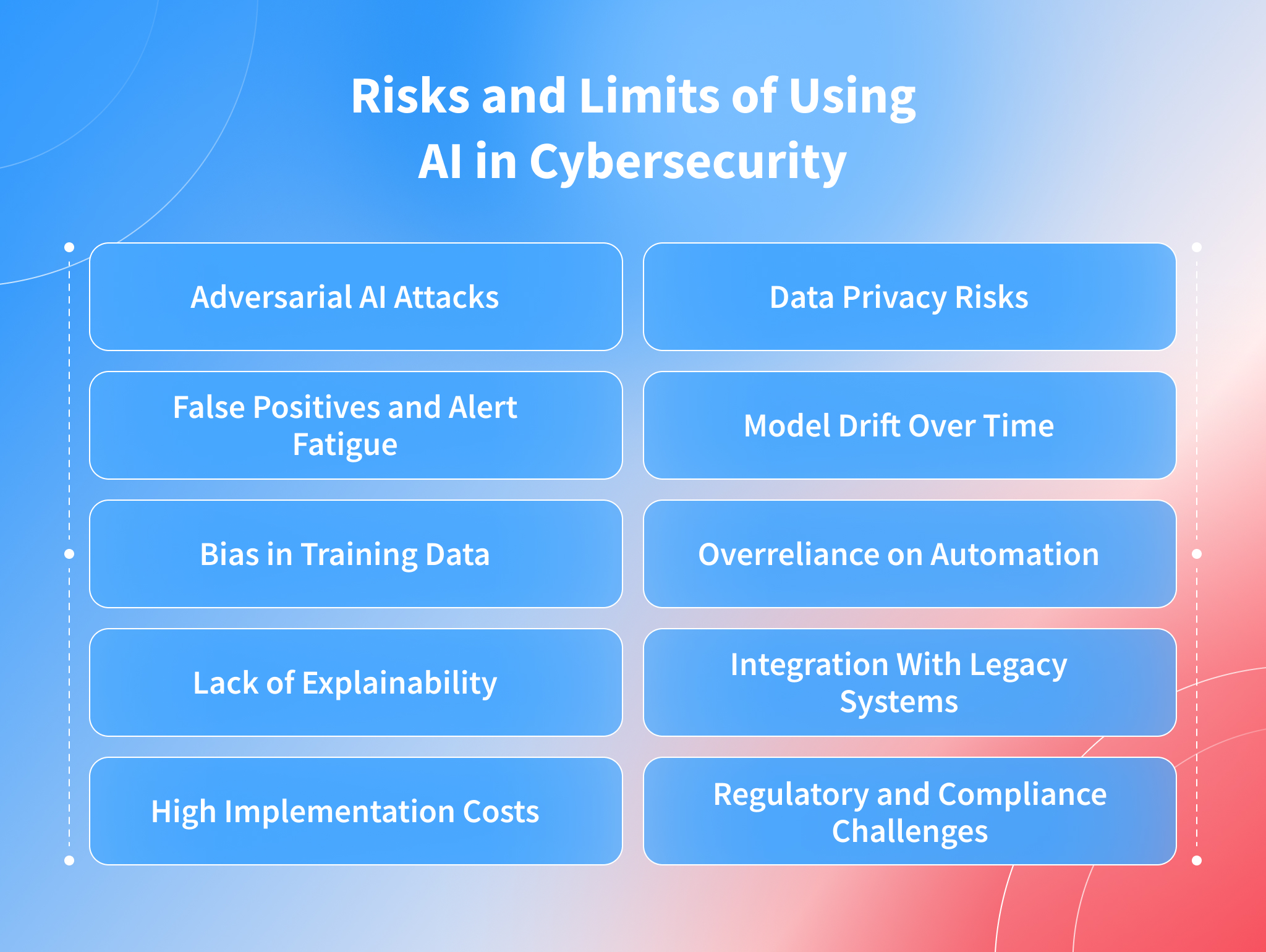 Risks and Limits of Using AI in Cybersecurity

Adversarial AI Attacks

False Positives and Alert Fatigue

Bias in Training Data

Lack of Explainability

High Implementation Costs

Data Privacy Risks

Model Drift Over Time

Overreliance on Automation

Integration With Legacy Systems

Regulatory and Compliance Challenges